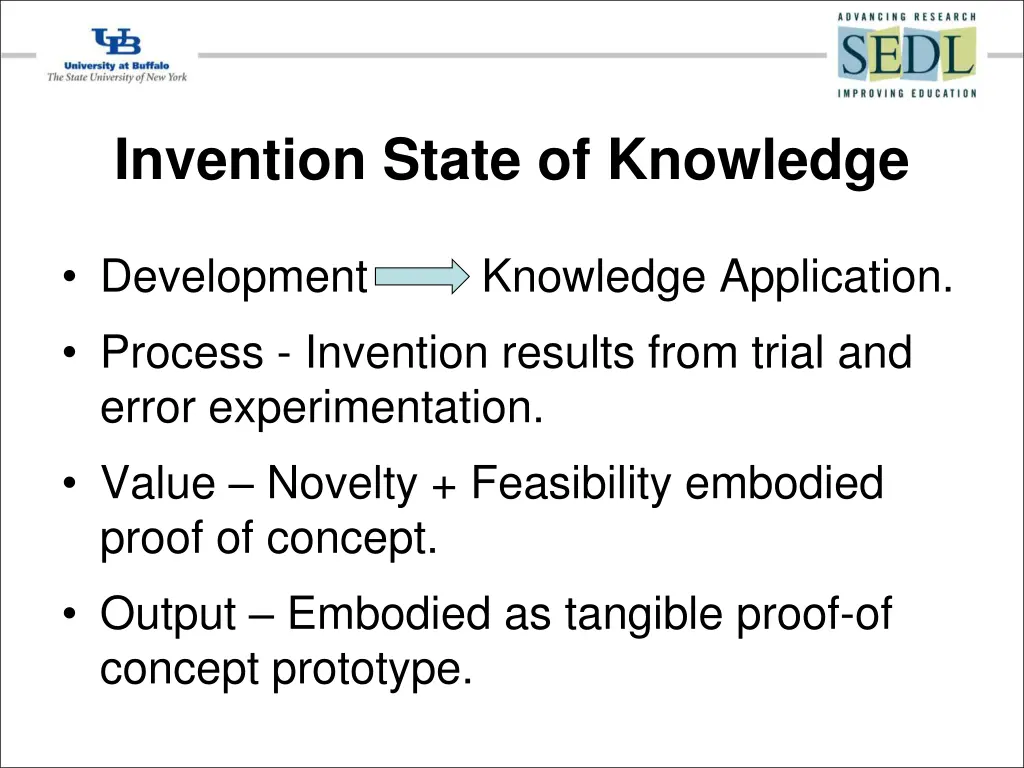 UB
University at Buffalo
The State University of New York

ADVANCING RESEARCH
SEDL
IMPROVING EDUCATION

Invention State of Knowledge

• Development Knowledge Application.
• Process - Invention results from trial and error experimentation.
• Value – Novelty + Feasibility embodied proof of concept.
• Output – Embodied as tangible proof-of concept prototype.